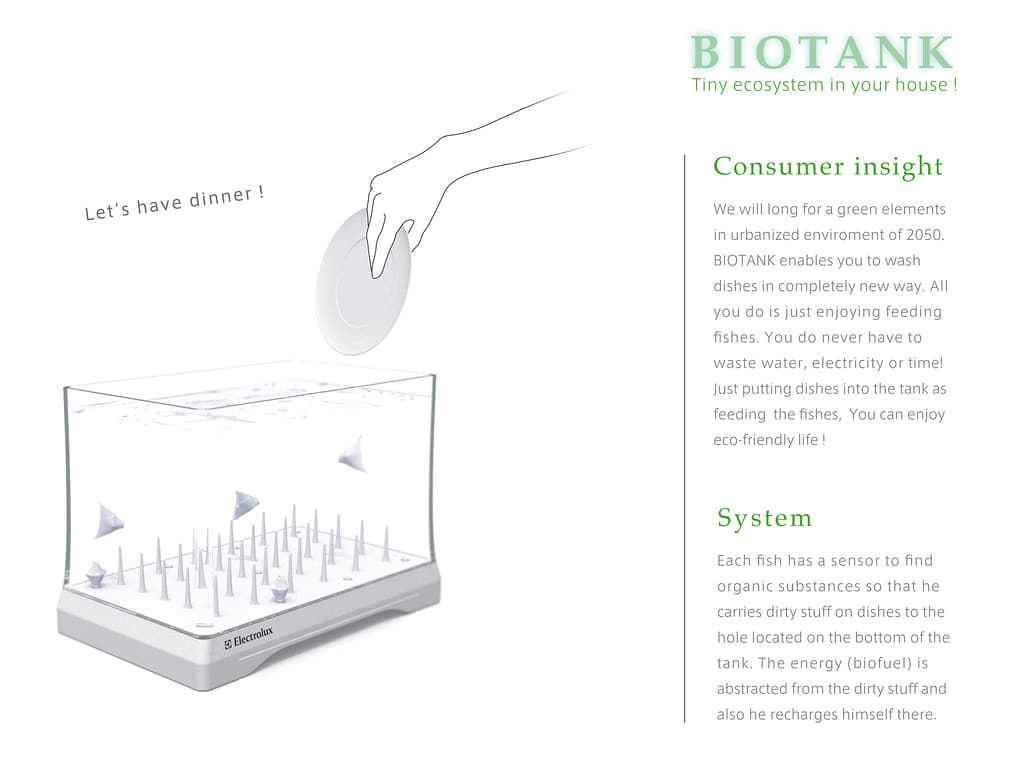 BIOTANK
Tiny ecosystem in your house !

Let's have dinner !

Electrolux

Consumer insight

We will long for a green elements in urbanized enviroment of 2050. BIOTANK enables you to wash dishes in completely new way. All you do is just enjoying feeding fishes. You do never have to waste water, electricity or time! Just putting dishes into the tank as feeding the fishes, You can enjoy eco-friendly life !

System

Each fish has a sensor to find organic substances so that he carries dirty stuff on dishes to the hole located on the bottom of the tank. The energy (biofuel) is abstracted from the dirty stuff and also he recharges himself there.